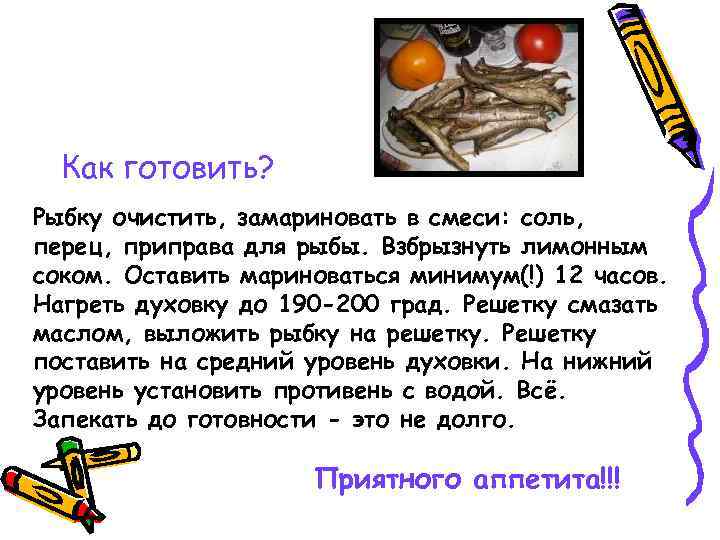 Как готовить?

Рыбку очистить, замариновать в смеси: соль, перец, приправа для рыбы. Взбрызнуть лимонным соком. Оставить мариноваться минимум(!) 12 часов. Нагреть духовку до 190-200 град. Решетку смазать маслом, выложить рыбку на решетку. Решетку поставить на средний уровень духовки. На нижний уровень установить противень с водой. Всё. Запекать до готовности - это не долго.

Приятного аппетита!!!